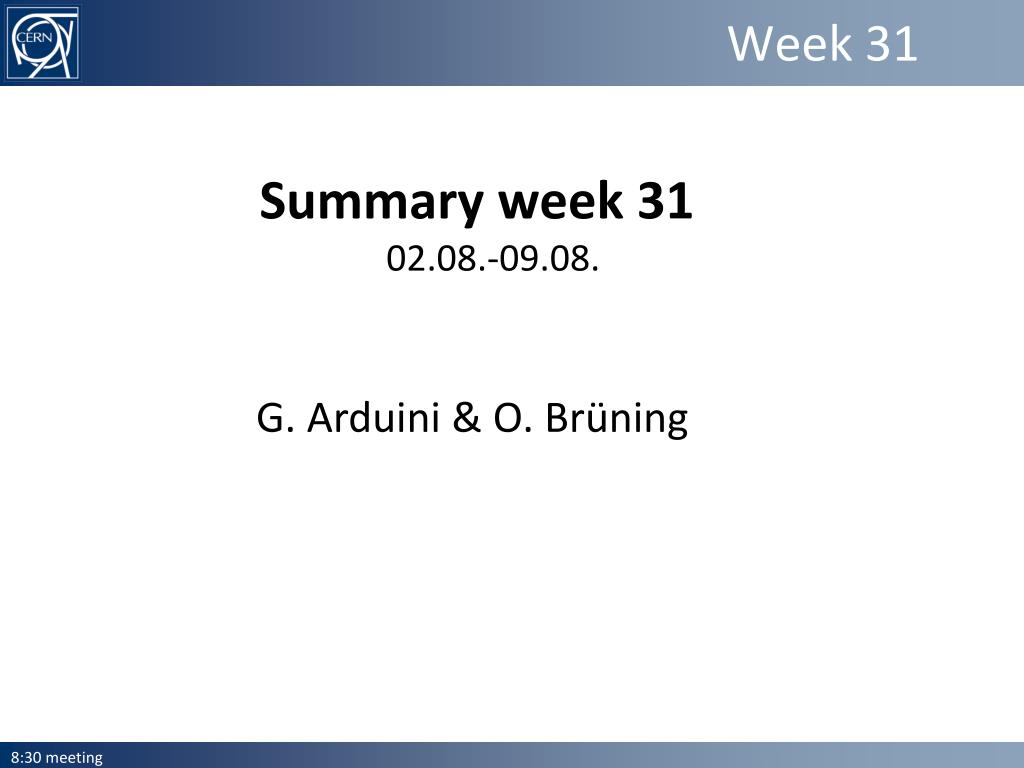 CERN

Week 31

Summary week 31
02.08.-09.08.

G. Arduini & O. Brüning

8:30 meeting